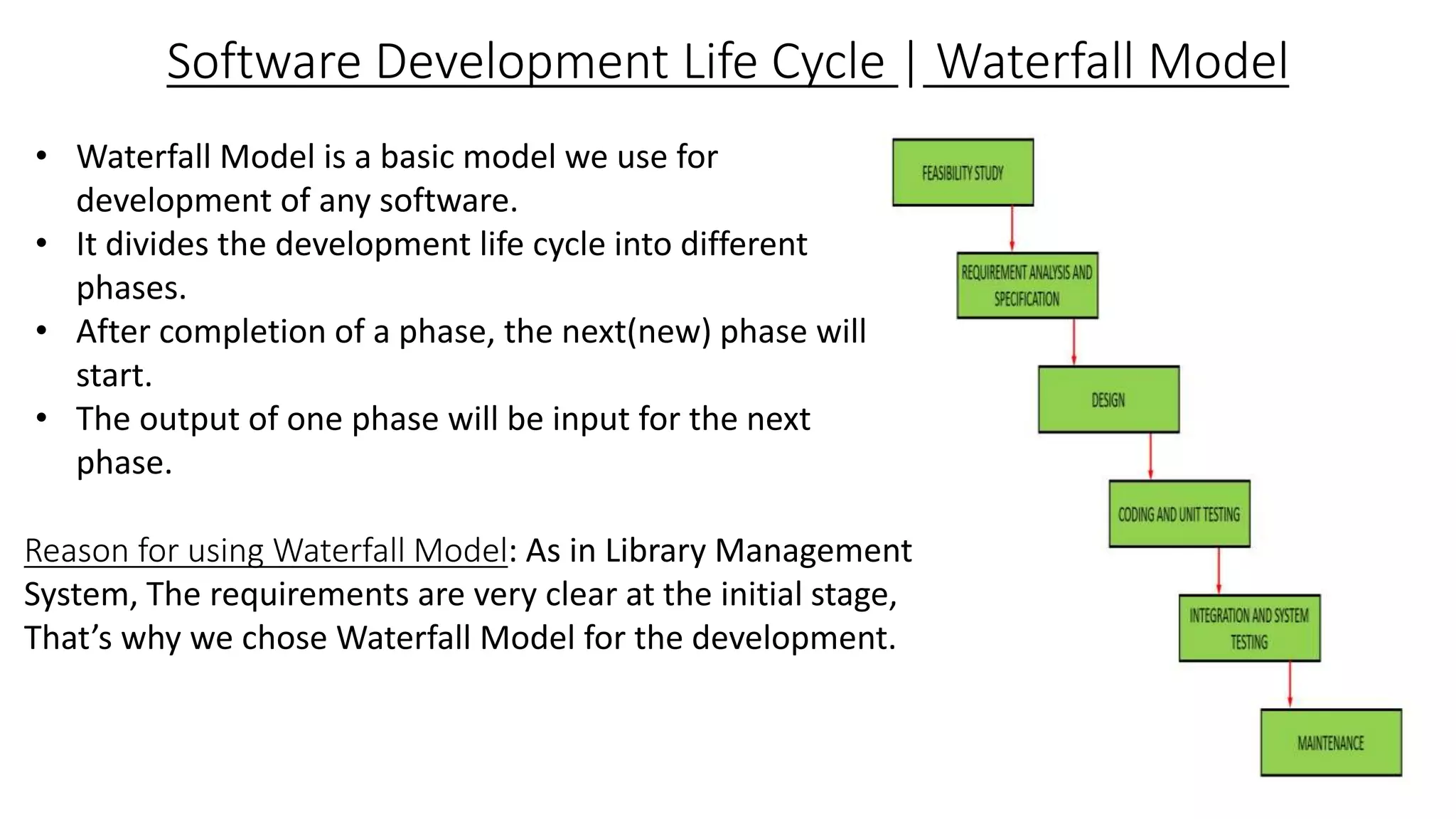 Software Development Life Cycle | Waterfall Model

• Waterfall Model is a basic model we use for development of any software.
• It divides the development life cycle into different phases.
• After completion of a phase, the next(new) phase will start.
• The output of one phase will be input for the next phase.

Reason for using Waterfall Model: As in Library Management System, The requirements are very clear at the initial stage, That's why we chose Waterfall Model for the development.

FEASIBILITY STUDY

REQUIREMENT ANALYSIS AND SPECIFICATION

DESIGN

CODING AND UNIT TESTING

INTEGRATION AND SYSTEM TESTING

MAINTENANCE